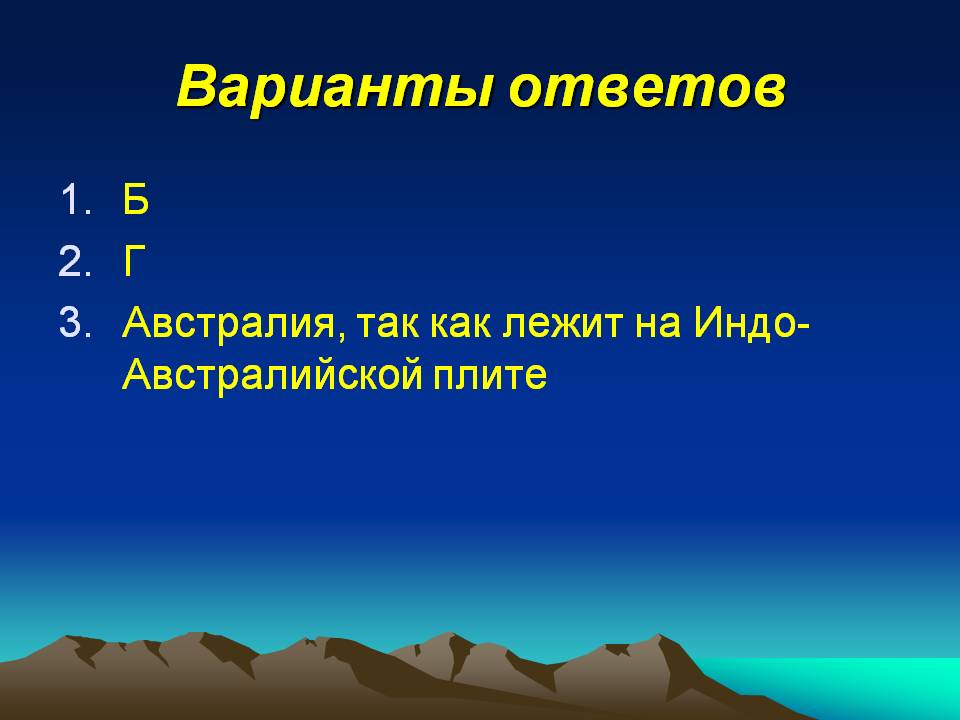 Варианты ответов

1. Б
2. Г
3. Австралия, так как лежит на Индо-Австралийской плите